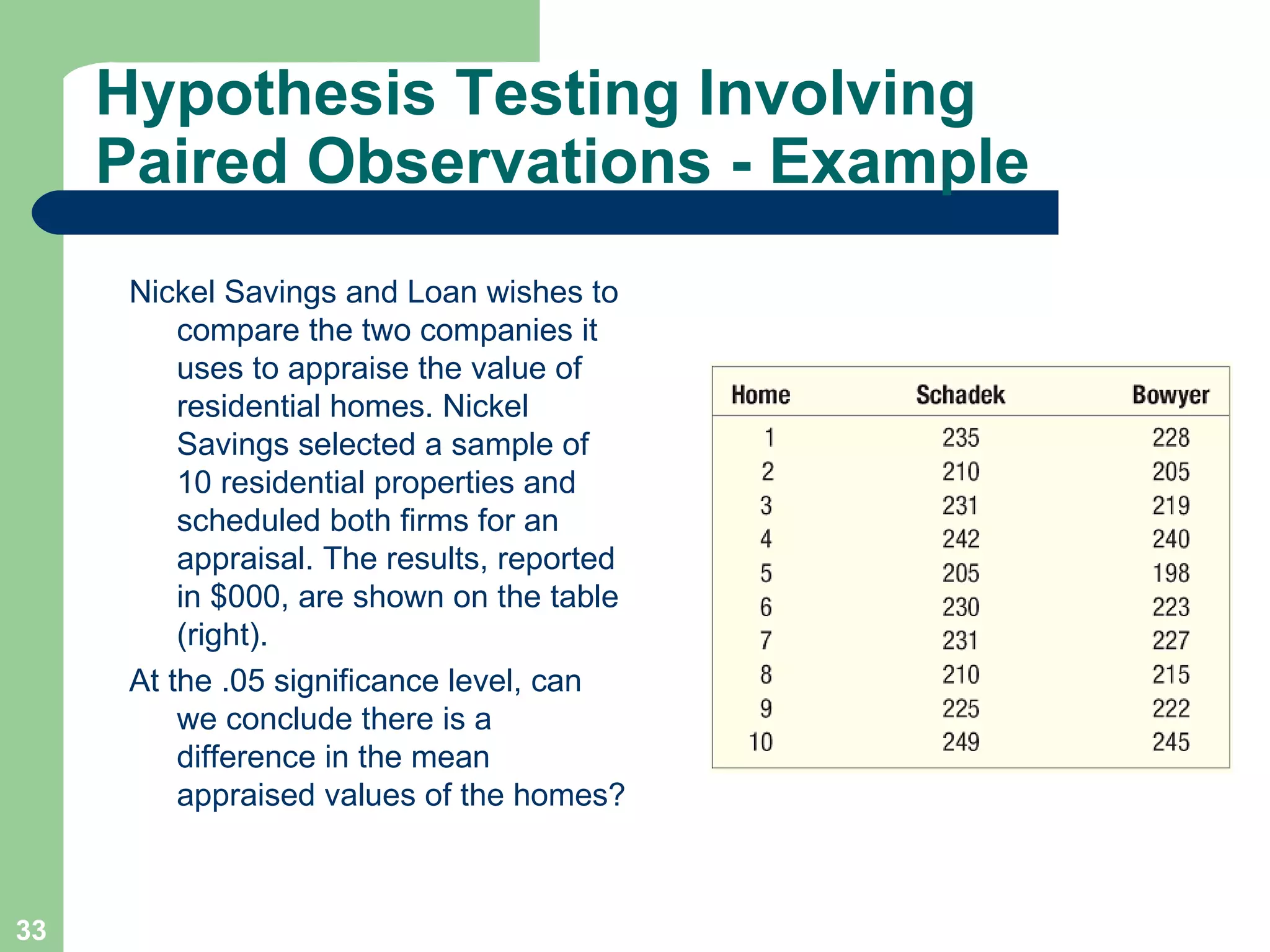 Hypothesis Testing Involving Paired Observations - Example

Nickel Savings and Loan wishes to compare the two companies it uses to appraise the value of residential homes. Nickel Savings selected a sample of 10 residential properties and scheduled both firms for an appraisal. The results, reported in \$000, are shown on the table (right).

At the .05 significance level, can we conclude there is a difference in the mean appraised values of the homes?

| Home | Schadek | Bowyer |
|---|---|---|
| 1 | 235 | 228 |
| 2 | 210 | 205 |
| 3 | 231 | 219 |
| 4 | 242 | 240 |
| 5 | 205 | 198 |
| 6 | 230 | 223 |
| 7 | 231 | 227 |
| 8 | 210 | 215 |
| 9 | 225 | 222 |
| 10 | 249 | 245 |

33